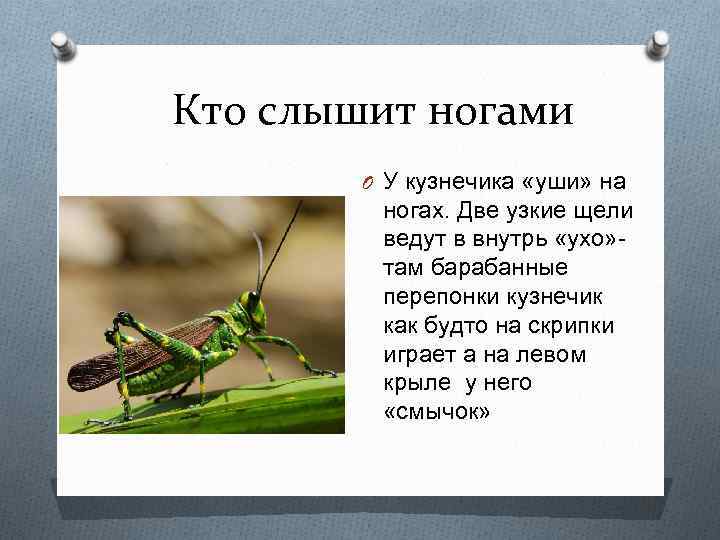 Кто слышит ногами

У кузнечика «уши» на ногах. Две узкие щели ведут в внутрь «ухо»- там барабанные перепонки кузнечик как будто на скрипки играет а на левом крыле у него «смычок»